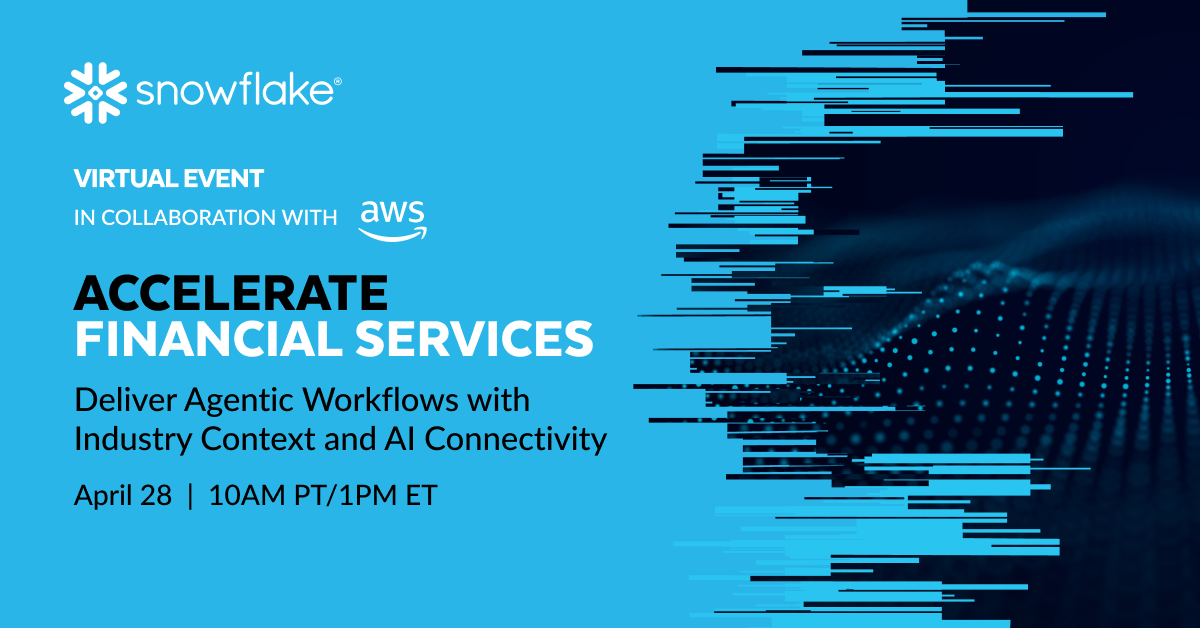 snowflake®

VIRTUAL EVENT
IN COLLABORATION WITH aws

ACCELERATE
FINANCIAL SERVICES

Deliver Agentic Workflows with Industry Context and AI Connectivity

April 28 | 10AM PT/1PM ET